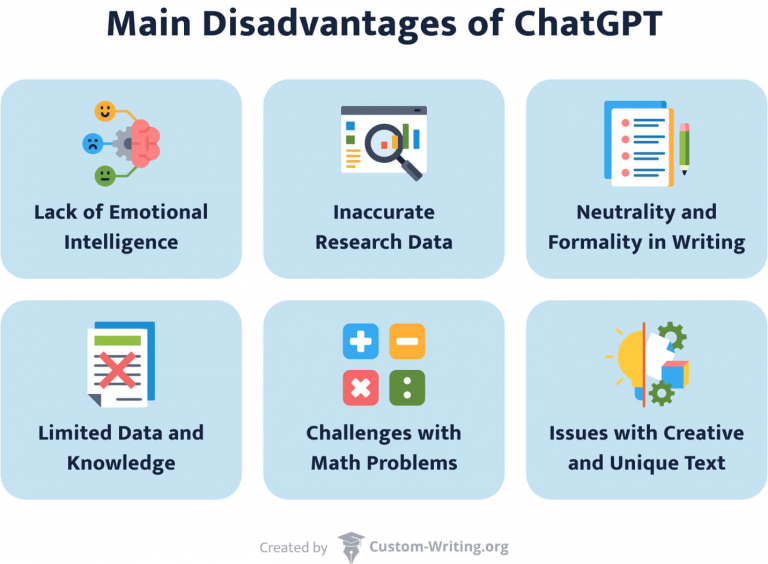 Main Disadvantages of ChatGPT

Lack of Emotional Intelligence

Inaccurate Research Data

Neutrality and Formality in Writing

Limited Data and Knowledge

Challenges with Math Problems

Issues with Creative and Unique Text

Created by Custom-Writing.org